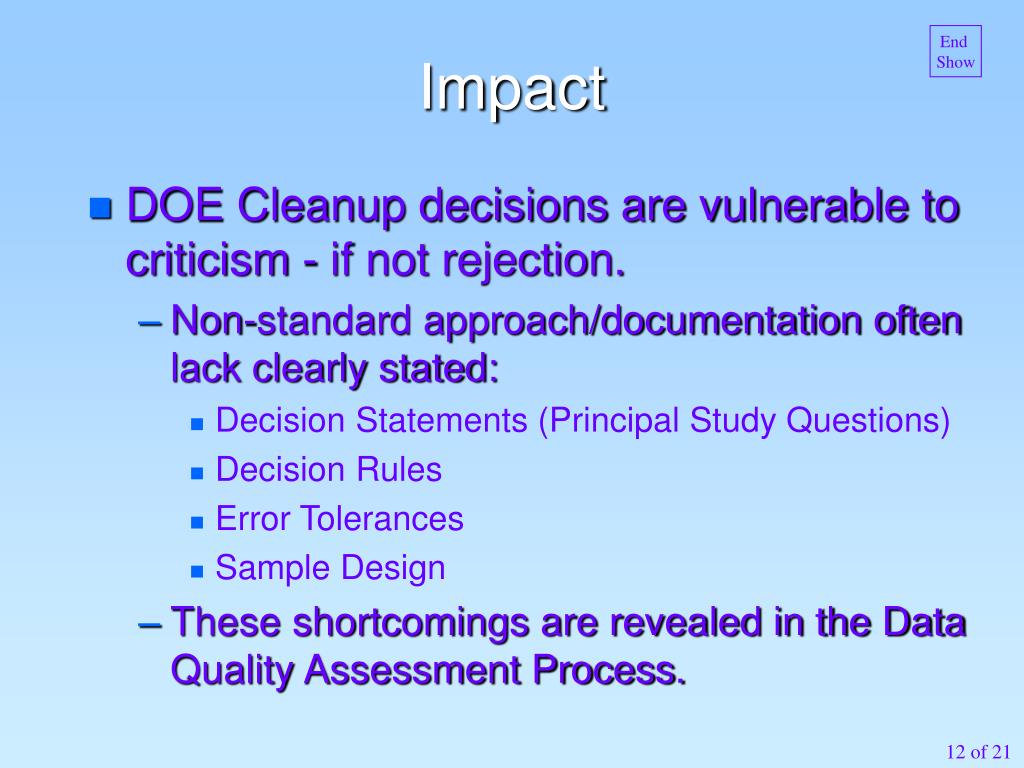 End Show

Impact

DOE Cleanup decisions are vulnerable to criticism - if not rejection.

– Non-standard approach/documentation often lack clearly stated:

Decision Statements (Principal Study Questions)

Decision Rules

Error Tolerances

Sample Design

– These shortcomings are revealed in the Data Quality Assessment Process.

12 of 21